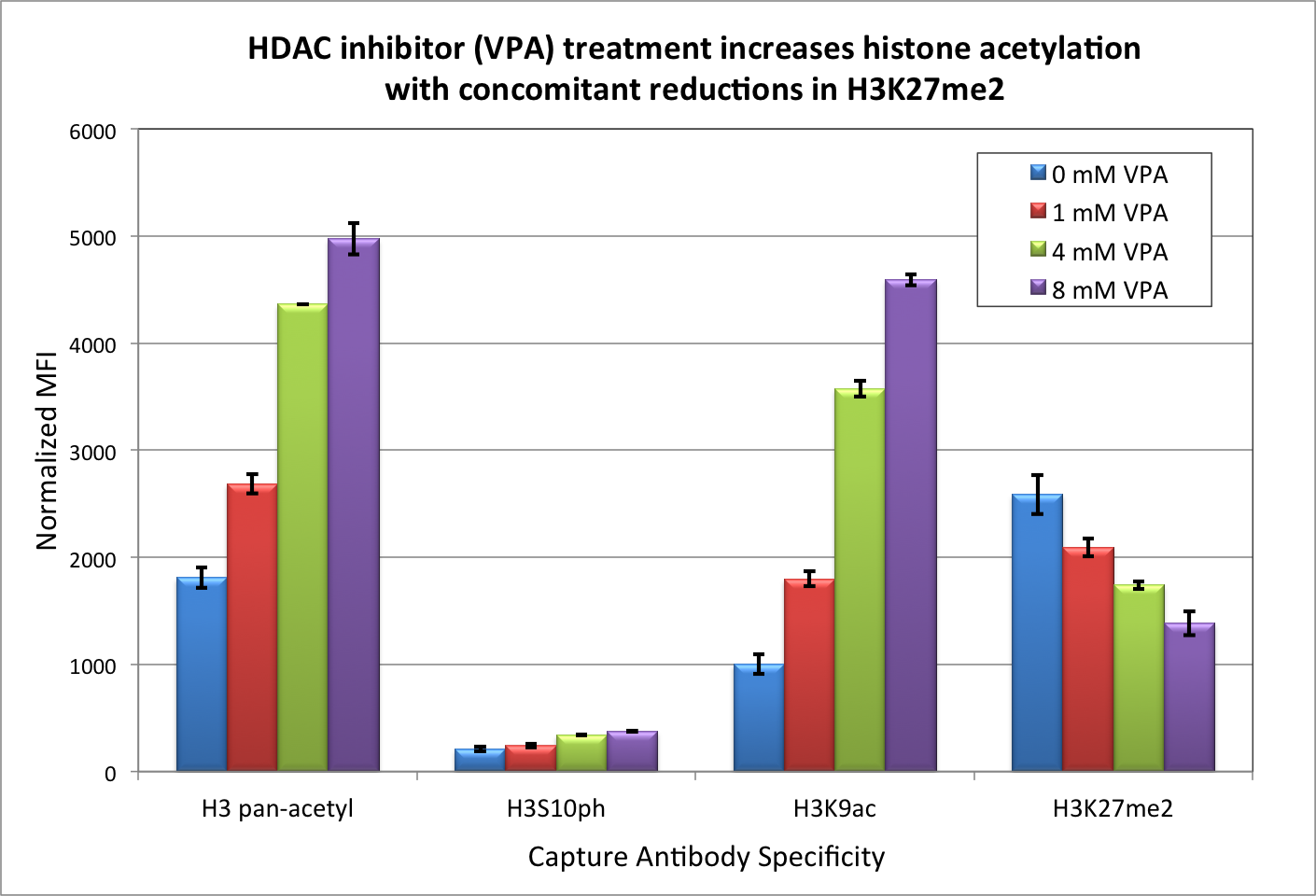 HDAC inhibitor (VPA) treatment increases histone acetylation with concomitant reductions in H3K27me2

Normalized MFI

6000
5000
4000
3000
2000
1000
0

0 mM VPA
1 mM VPA
4 mM VPA
8 mM VPA

H3 pan-acetyl
H3S10ph
H3K9ac
H3K27me2

Capture Antibody Specificity